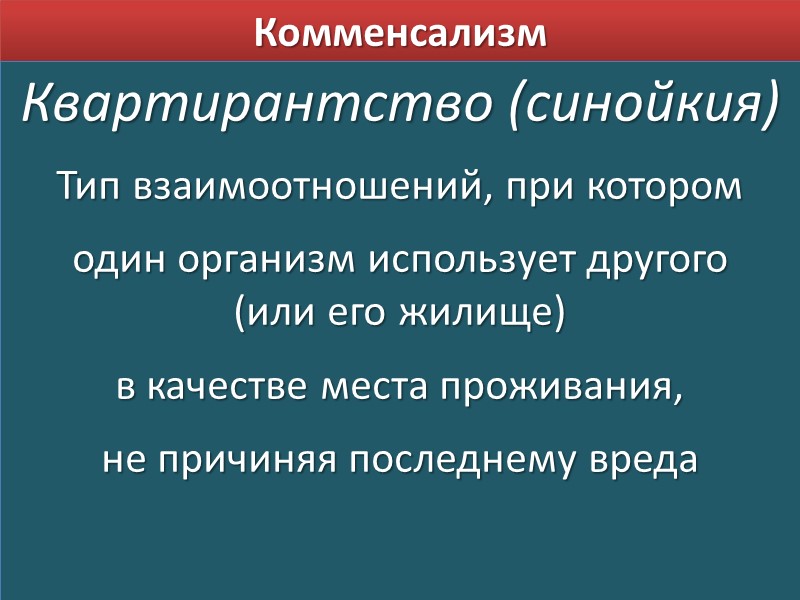 Комменсализм

Квартирантство (синойкия)

Тип взаимоотношений, при котором

один организм использует другого (или его жилище)

в качестве места проживания,

не причиняя последнему вреда